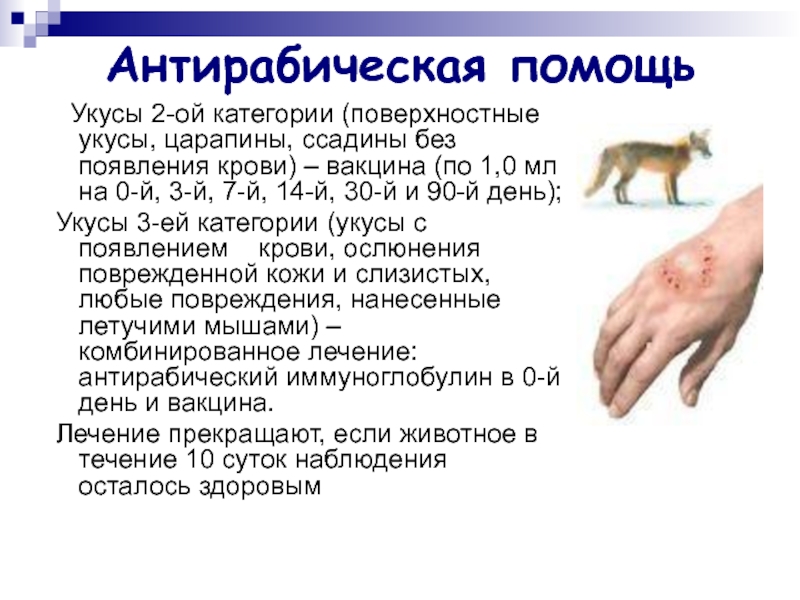 Антирабическая помощь

Укусы 2-ой категории (поверхностные укусы, царапины, ссадины без появления крови) – вакцина (по 1,0 мл на 0-й, 3-й, 7-й, 14-й, 30-й и 90-й день);

Укусы 3-ей категории (укусы с появлением крови, ослюнения поврежденной кожи и слизистых, любые повреждения, нанесенные летучими мышами) – комбинированное лечение: антирабический иммуноглобулин в 0-й день и вакцина.

Лечение прекращают, если животное в течение 10 суток наблюдения осталось здоровым